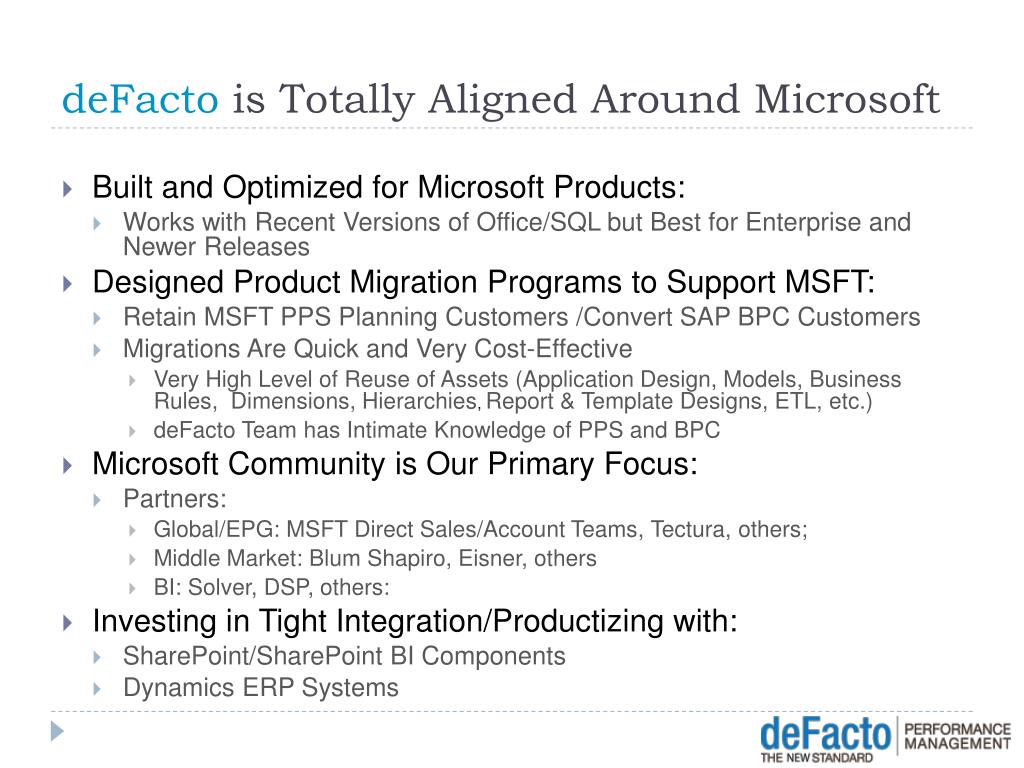 deFacto is Totally Aligned Around Microsoft

Built and Optimized for Microsoft Products:

Works with Recent Versions of Office/SQL but Best for Enterprise and Newer Releases

Designed Product Migration Programs to Support MSFT:

Retain MSFT PPS Planning Customers /Convert SAP BPC Customers

Migrations Are Quick and Very Cost-Effective

Very High Level of Reuse of Assets (Application Design, Models, Business Rules, Dimensions, Hierarchies, Report & Template Designs, ETL, etc.)

deFacto Team has Intimate Knowledge of PPS and BPC

Microsoft Community is Our Primary Focus:

Partners:

Global/EPG: MSFT Direct Sales/Account Teams, Tectura, others;

Middle Market: Blum Shapiro, Eisner, others

BI: Solver, DSP, others:

Investing in Tight Integration/Productizing with:

SharePoint/SharePoint BI Components

Dynamics ERP Systems

deFacto THE NEW STANDARD PERFORMANCE MANAGEMENT